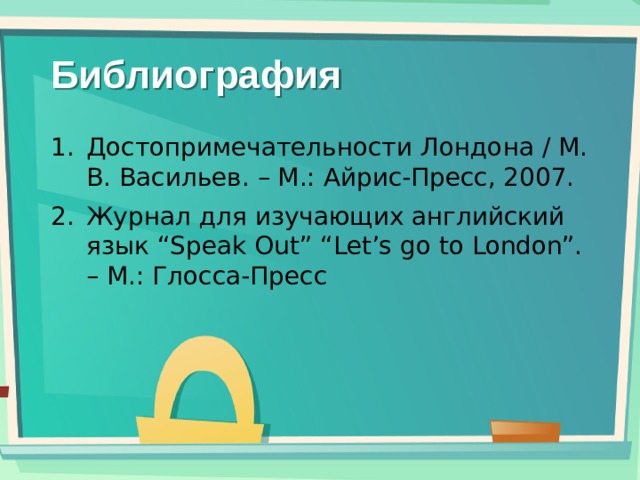 Библиография

1. Достопримечательности Лондона / М. В. Васильев. – М.: Айрис-Пресс, 2007.
2. Журнал для изучающих английский язык “Speak Out” “Let’s go to London”. – М.: Глосса-Пресс